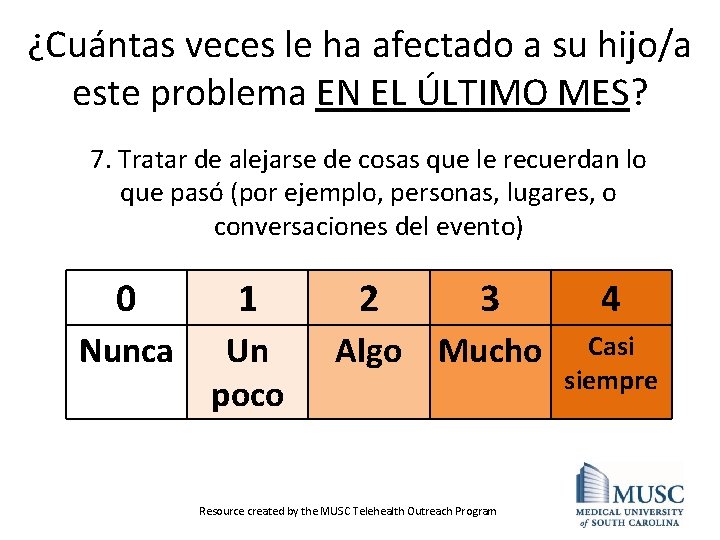 ¿Cuántas veces le ha afectado a su hijo/a este problema EN EL ÚLTIMO MES?

7. Tratar de alejarse de cosas que le recuerdan lo que pasó (por ejemplo, personas, lugares, o conversaciones del evento)

| 0 | 1 | 2 | 3 | 4 |
|---|---|---|---|---|
| Nunca | Un poco | Algo | Mucho | Casi siempre |

Resource created by the MUSC Telehealth Outreach Program

MUSC
MEDICAL UNIVERSITY of SOUTH CAROLINA